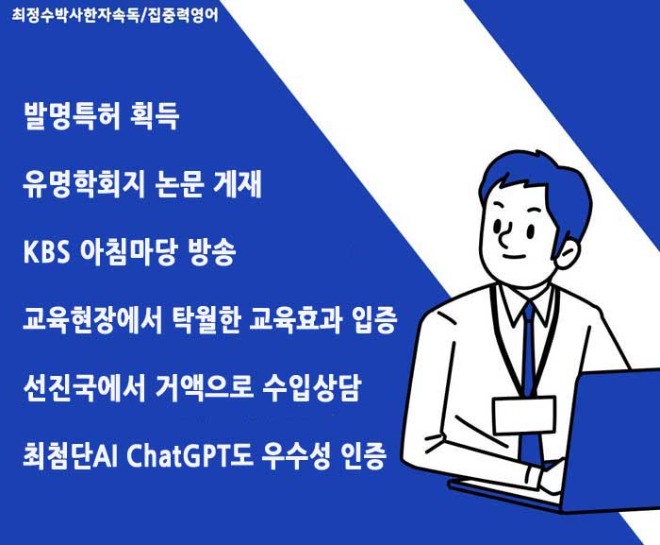 최정수박사한자속독/집중력영어

발명특허 획득

유명학회지 논문 게재

KBS 아침마당 방송

교육현장에서 탁월한 교육효과 입증

선진국에서 거액으로 수입상담

최첨단AI ChatGPT도 우수성 인증